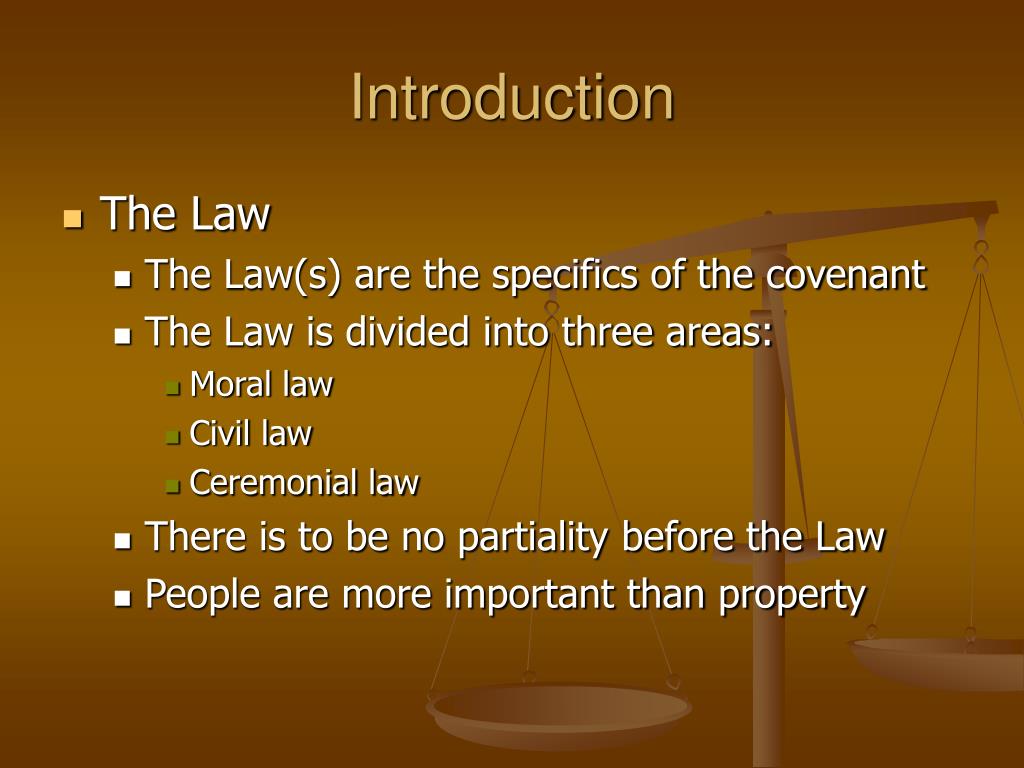 Introduction

The Law

The Law(s) are the specifics of the covenant

The Law is divided into three areas:

Moral law

Civil law

Ceremonial law

There is to be no partiality before the Law

People are more important than property